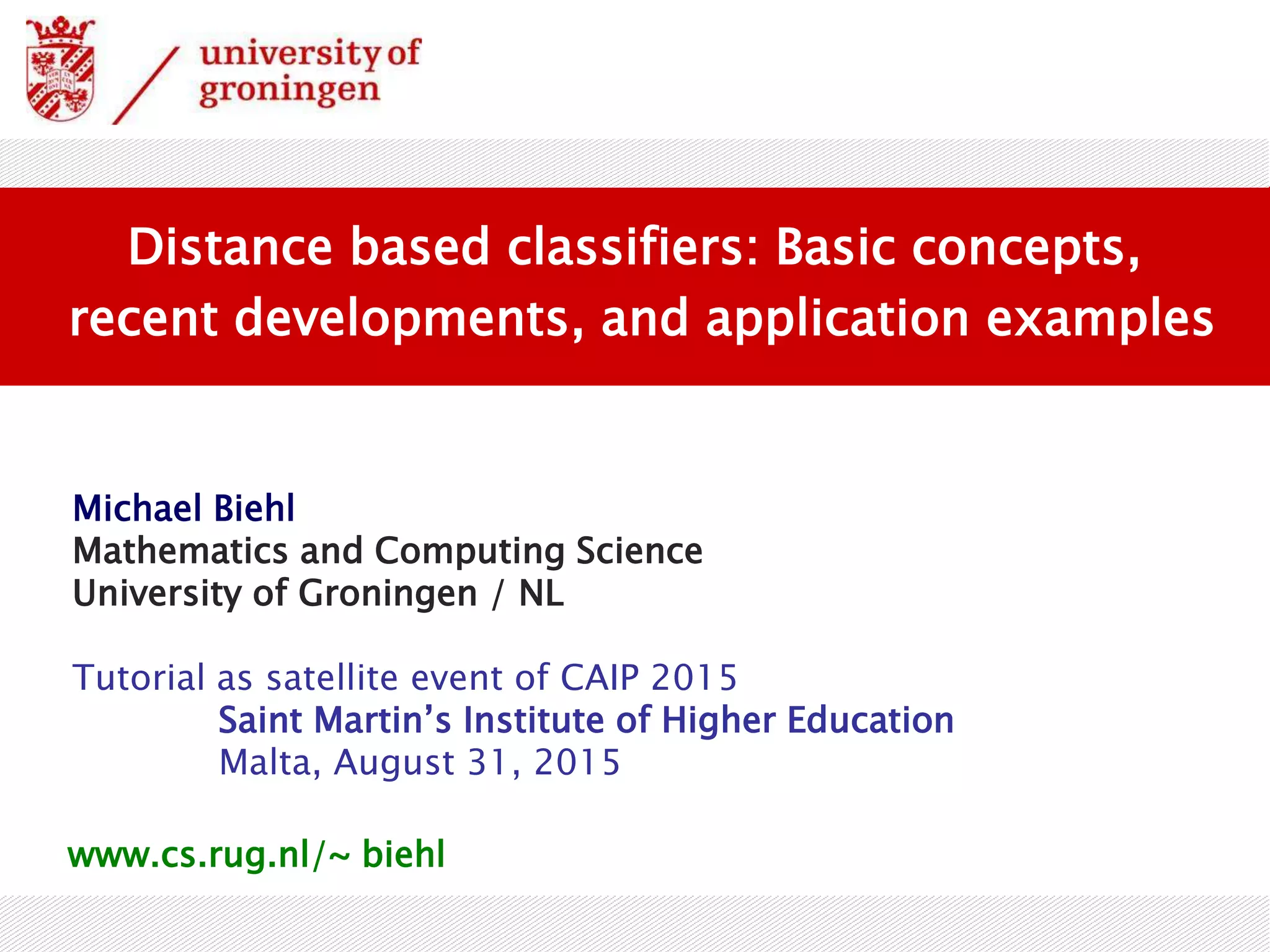 university of groningen

Distance based classifiers: Basic concepts, recent developments, and application examples

Michael Biehl
Mathematics and Computing Science
University of Groningen / NL

Tutorial as satellite event of CAIP 2015
Saint Martin's Institute of Higher Education
Malta, August 31, 2015

www.cs.rug.nl/~ biehl